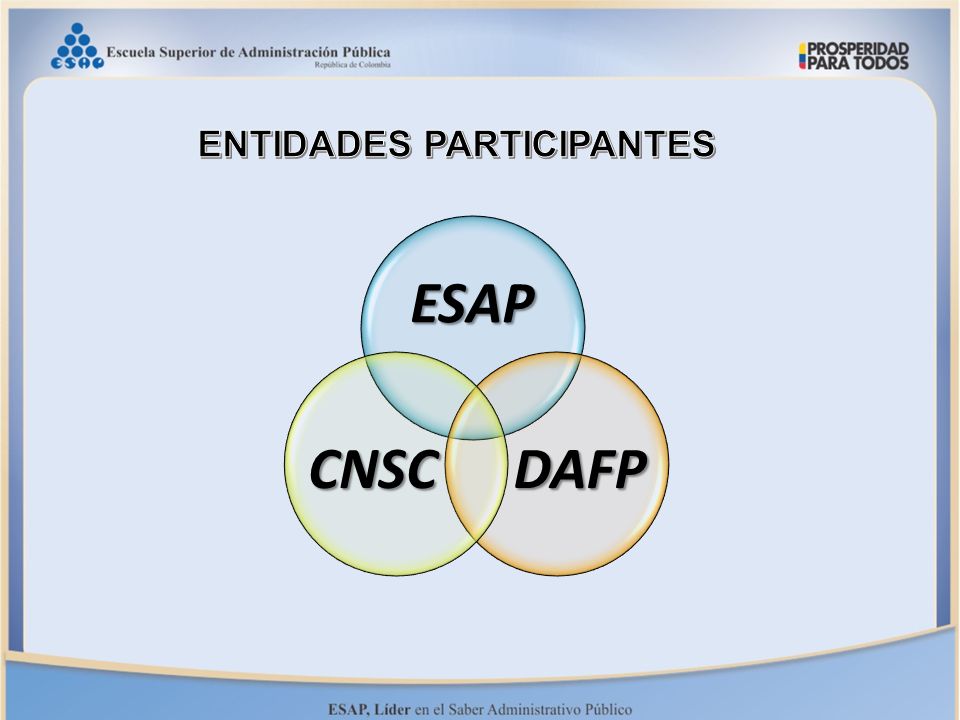 ESAP Escuela Superior de Administración Pública
República de Colombia

PROSPERIDAD PARA TODOS

ENTIDADES PARTICIPANTES

ESAP

CNSC

DAFP

ESAP, Líder en el Saber Administrativo Público